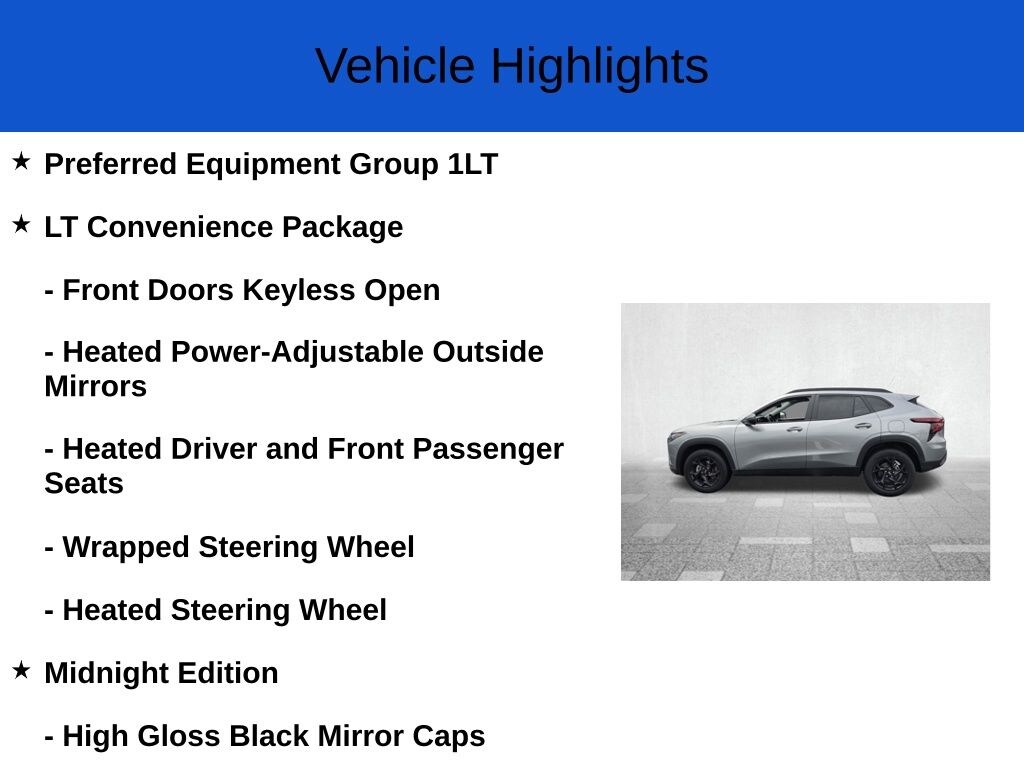 Vehicle Highlights

★ Preferred Equipment Group 1LT

★ LT Convenience Package

- Front Doors Keyless Open

- Heated Power-Adjustable Outside Mirrors

- Heated Driver and Front Passenger Seats

- Wrapped Steering Wheel

- Heated Steering Wheel

★ Midnight Edition

- High Gloss Black Mirror Caps